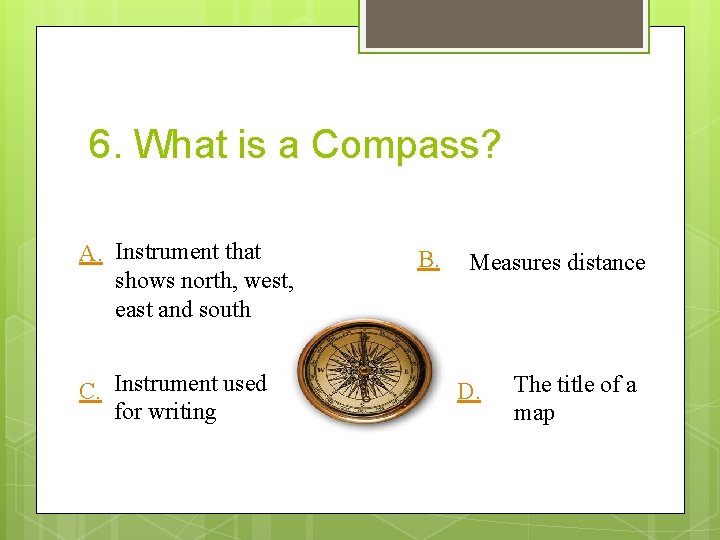 6. What is a Compass?

A. Instrument that shows north, west, east and south

B. Measures distance

C. Instrument used for writing

D. The title of a map